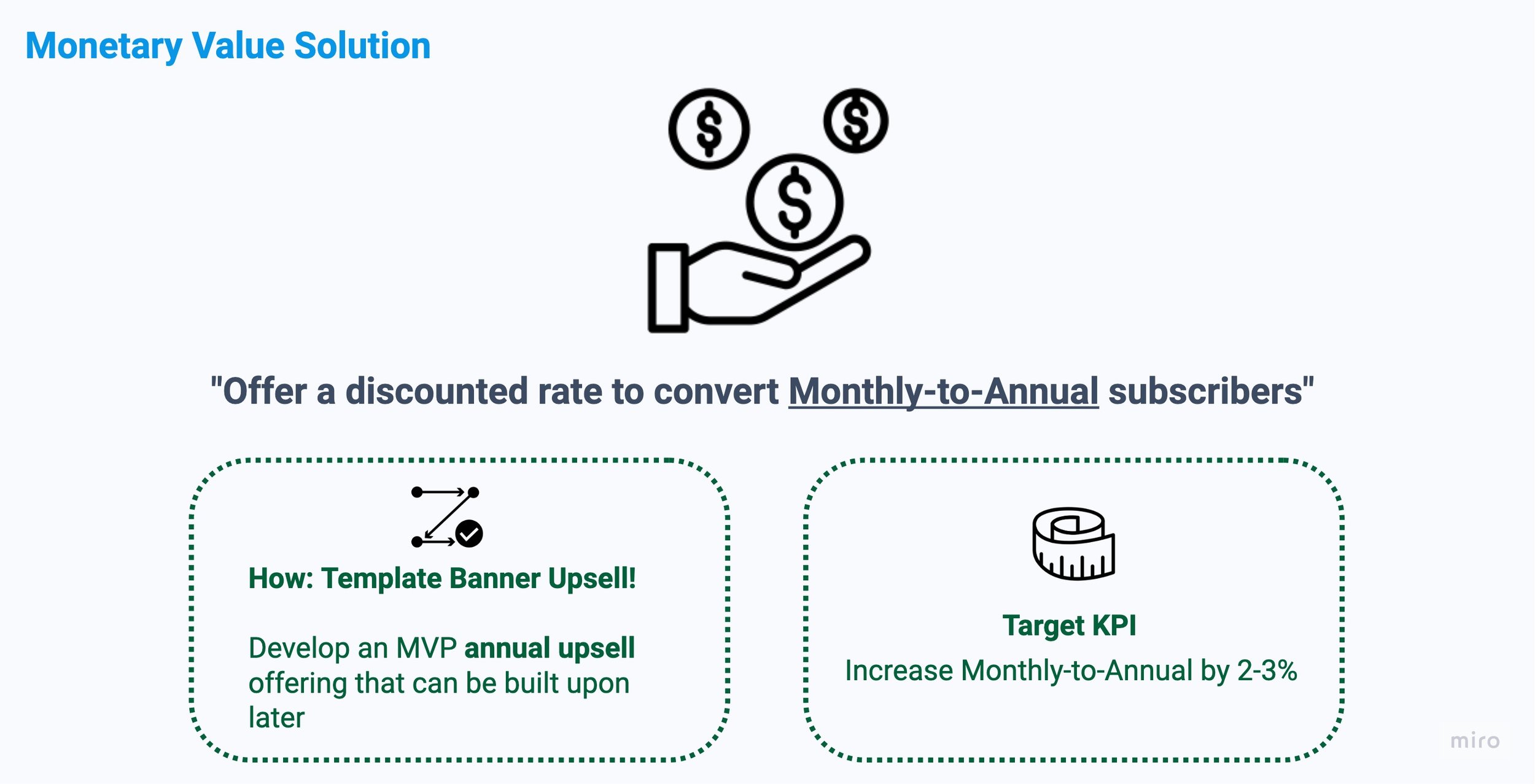 Monetary Value Solution

"Offer a discounted rate to convert Monthly-to-Annual subscribers"

How: Template Banner Upsell!

Develop an MVP annual upsell offering that can be built upon later

Target KPI
Increase Monthly-to-Annual by 2-3%

miro